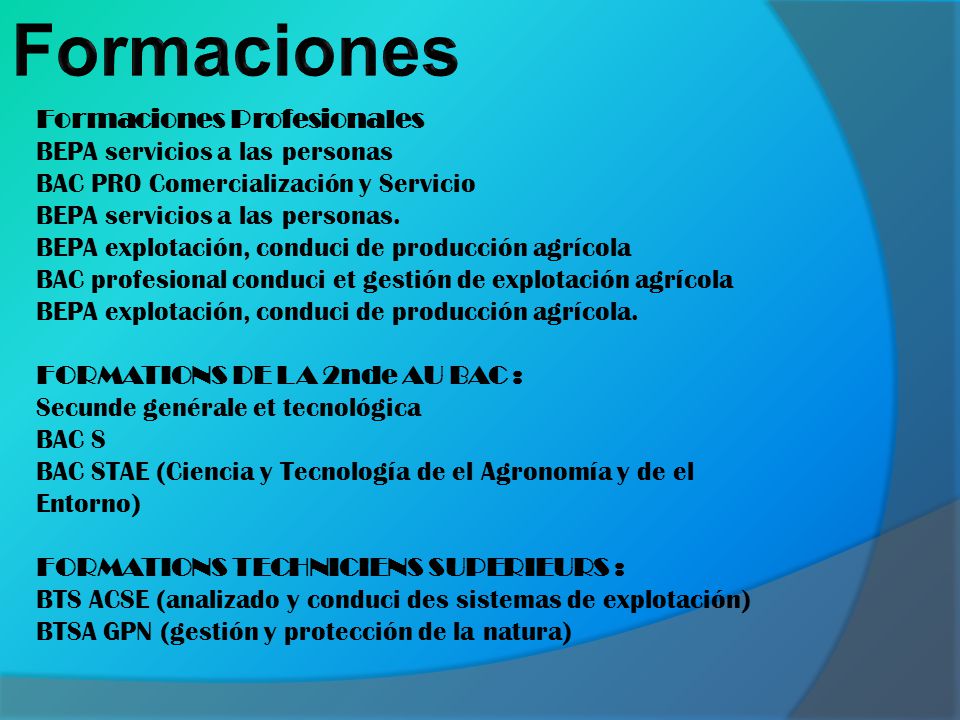 Formaciones

Formaciones Profesionales
BEPA servicios a las personas
BAC PRO Comercialización y Servicio
BEPA servicios a las personas.
BEPA explotación, conduci de producción agrícola
BAC profesional conduci et gestión de explotación agrícola
BEPA explotación, conduci de producción agrícola.

FORMATIONS DE LA 2nde AU BAC :
Secunde genérale et tecnológica
BAC S
BAC STAE (Ciencia y Tecnología de el Agronomía y de el Entorno)

FORMATIONS TECHNICIENS SUPERIEURS :
BTS ACSE (analizado y conduci des sistemas de explotación)
BTSA GPN (gestión y protección de la natura)